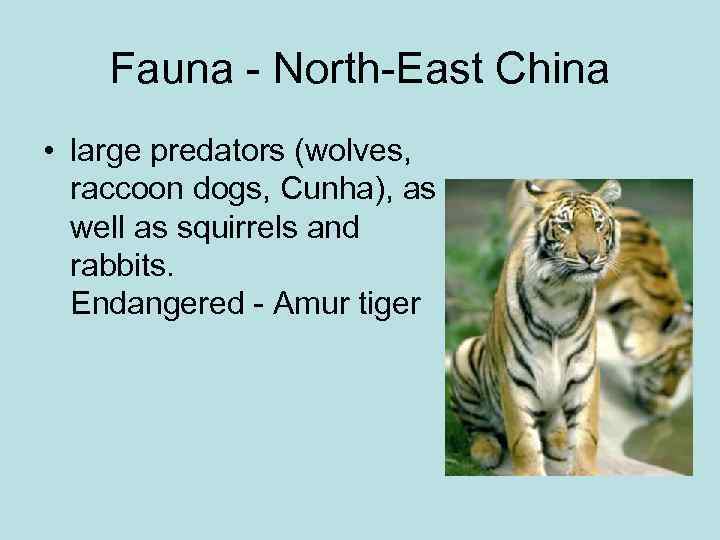 Fauna - North-East China

• large predators (wolves, raccoon dogs, Cunha), as well as squirrels and rabbits.
Endangered - Amur tiger